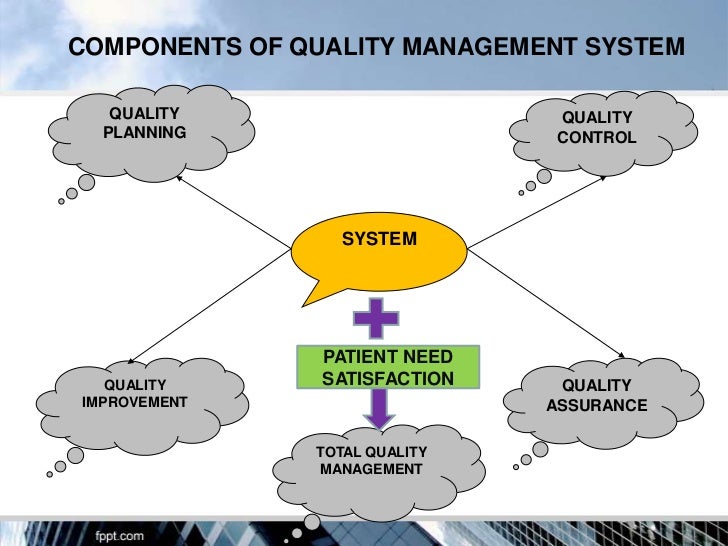 COMPONENTS OF QUALITY MANAGEMENT SYSTEM

QUALITY PLANNING

QUALITY CONTROL

SYSTEM

PATIENT NEED SATISFACTION

QUALITY IMPROVEMENT

QUALITY ASSURANCE

TOTAL QUALITY MANAGEMENT

fppt.com